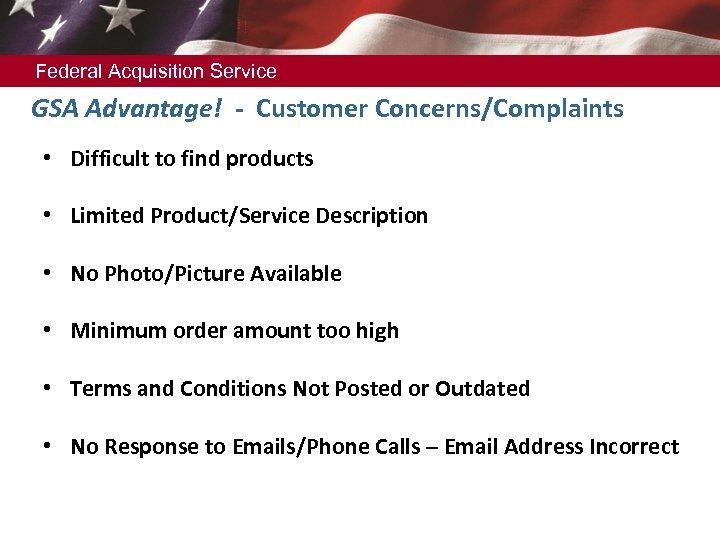 Federal Acquisition Service

GSA Advantage! - Customer Concerns/Complaints

• Difficult to find products

• Limited Product/Service Description

• No Photo/Picture Available

• Minimum order amount too high

• Terms and Conditions Not Posted or Outdated

• No Response to Emails/Phone Calls – Email Address Incorrect